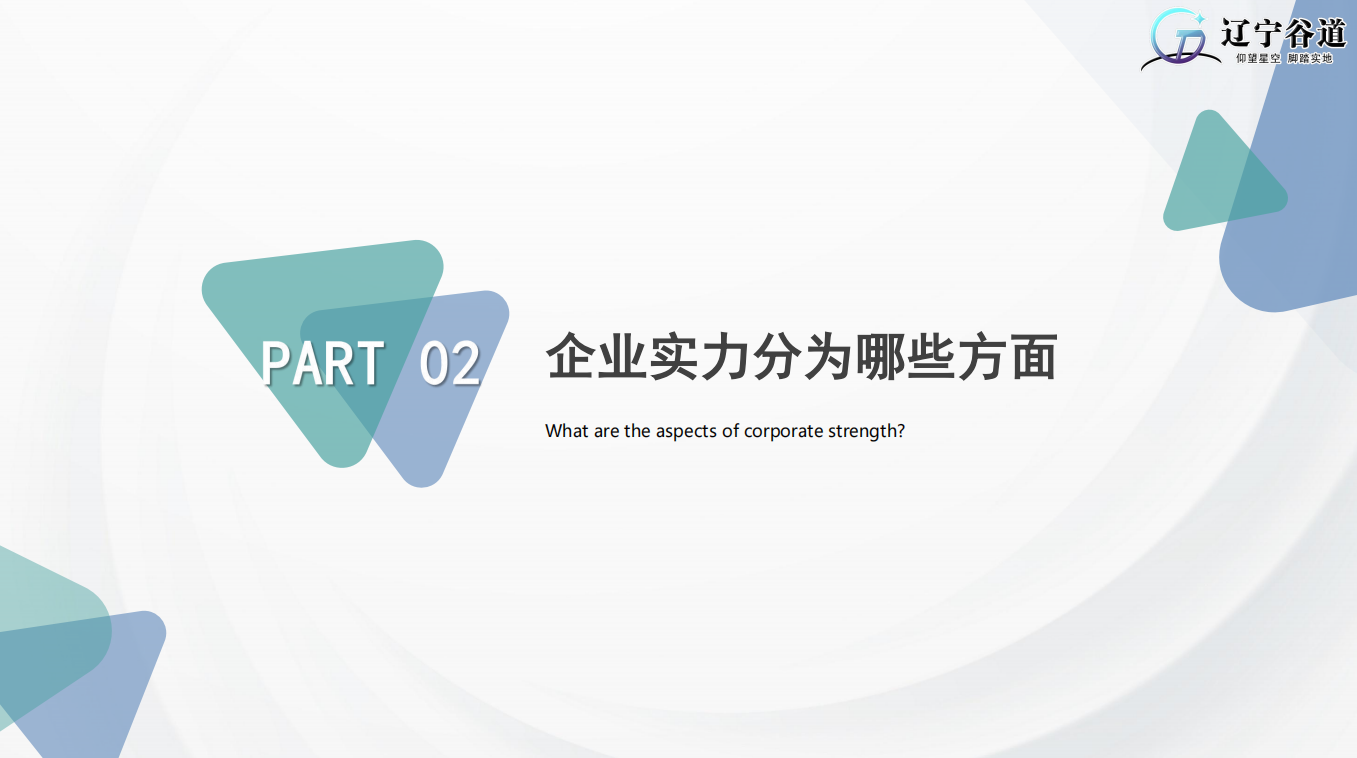 辽宁谷道
仰望星空 脚踏实地

PART 02

企业实力分为哪些方面

What are the aspects of corporate strength?